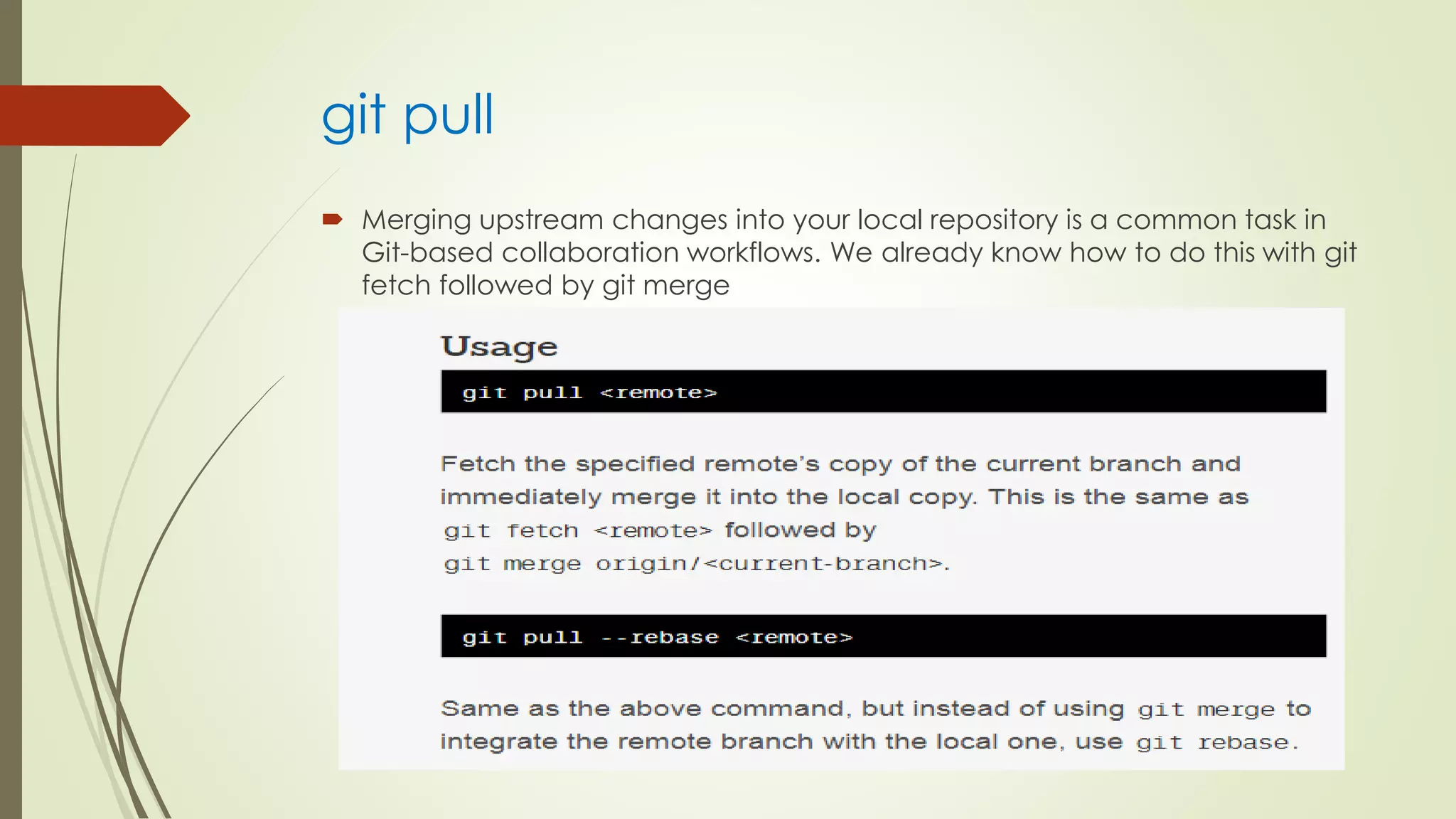 git pull

Merging upstream changes into your local repository is a common task in Git-based collaboration workflows. We already know how to do this with git fetch followed by git merge

Usage

git pull <remote>

Fetch the specified remote's copy of the current branch and immediately merge it into the local copy. This is the same as git fetch <remote> followed by git merge origin/<current-branch>.

git pull --rebase <remote>

Same as the above command, but instead of using git merge to integrate the remote branch with the local one, use git rebase.